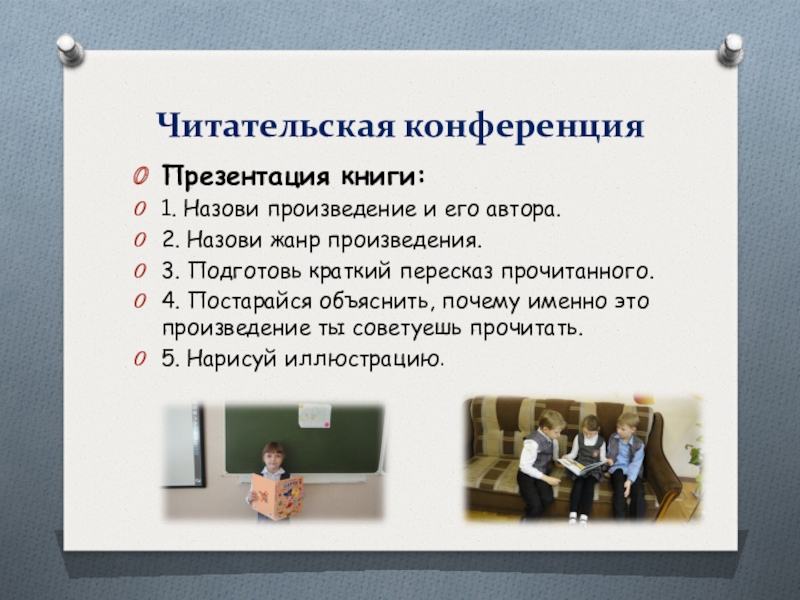 Читательская конференция

Презентация книги:

1. Назови произведение и его автора.

2. Назови жанр произведения.

3. Подготовь краткий пересказ прочитанного.

4. Постарайся объяснить, почему именно это произведение ты советуешь прочитать.

5. Нарисуй иллюстрацию.